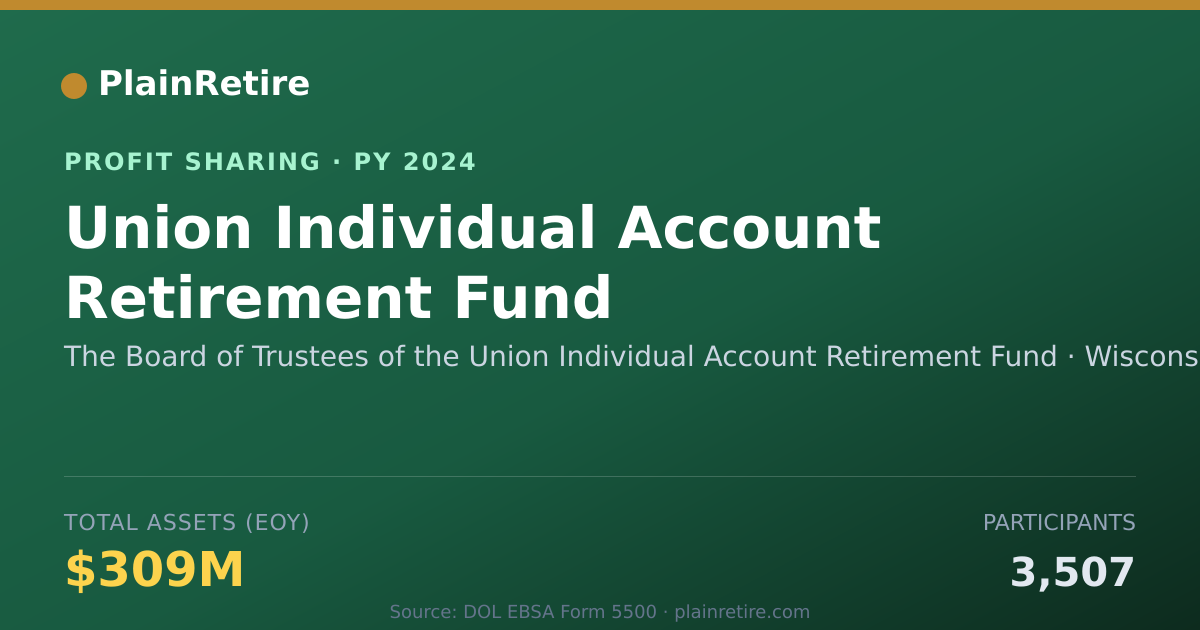 PlainRetire

PROFIT SHARING · PY 2024

Union Individual Account Retirement Fund

The Board of Trustees of the Union Individual Account Retirement Fund · Wiscons

TOTAL ASSETS (EOY)

$309M

PARTICIPANTS

3,507

Source: DOL EBSA Form 5500 · plainretire.com